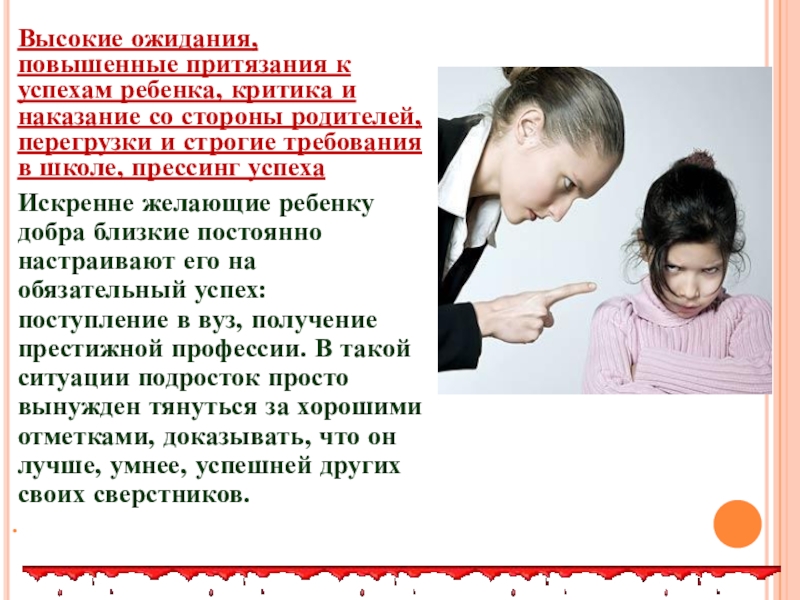 Высокие ожидания, повышенные притязания к успехам ребенка, критика и наказание со стороны родителей, перегрузки и строгие требования в школе, прессинг успеха

Искренне желающие ребенку добра близкие постоянно настраивают его на обязательный успех: поступление в вуз, получение престижной профессии. В такой ситуации подросток просто вынужден тянуться за хорошими отметками, доказывать, что он лучше, умнее, успешней других своих сверстников.